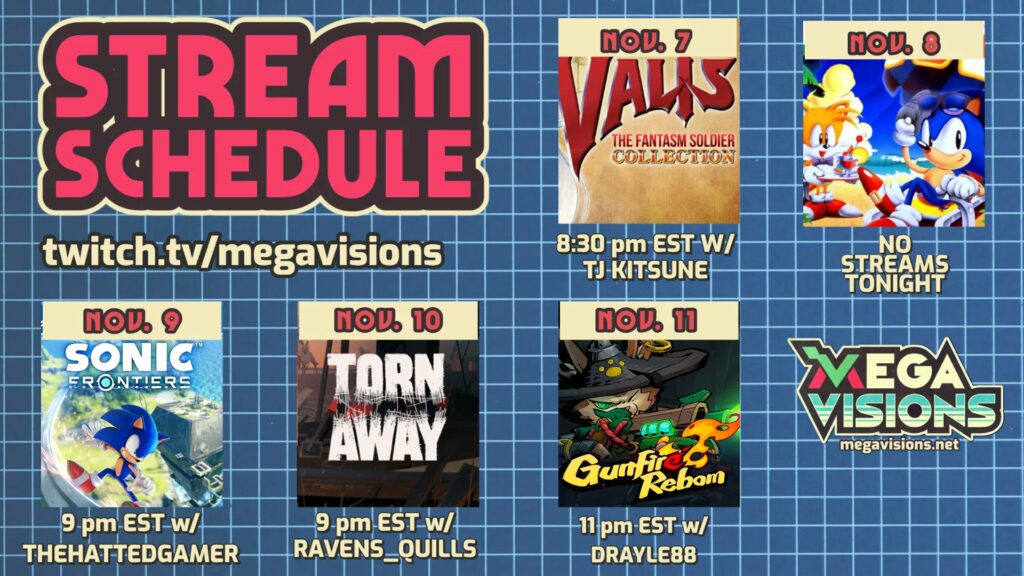 STREAM SCHEDULE

twitch.tv/megavisions

NOV. 7
VALIS
THE FANTASM SOLDIER COLLECTION
8:30 pm EST W/ TJ KITSUNE

NOV. 8
NO STREAMS TONIGHT

NOV. 9
SONIC FRONTIERS
9 pm EST w/ THEHATTEDGAMER

NOV. 10
TORN AWAY
9 pm EST w/ RAVENS_QUILLS

NOV. 11
Gunfire Reborn
11 pm EST w/ DRAYLE88

MEGA VISIONS
megavisions.net